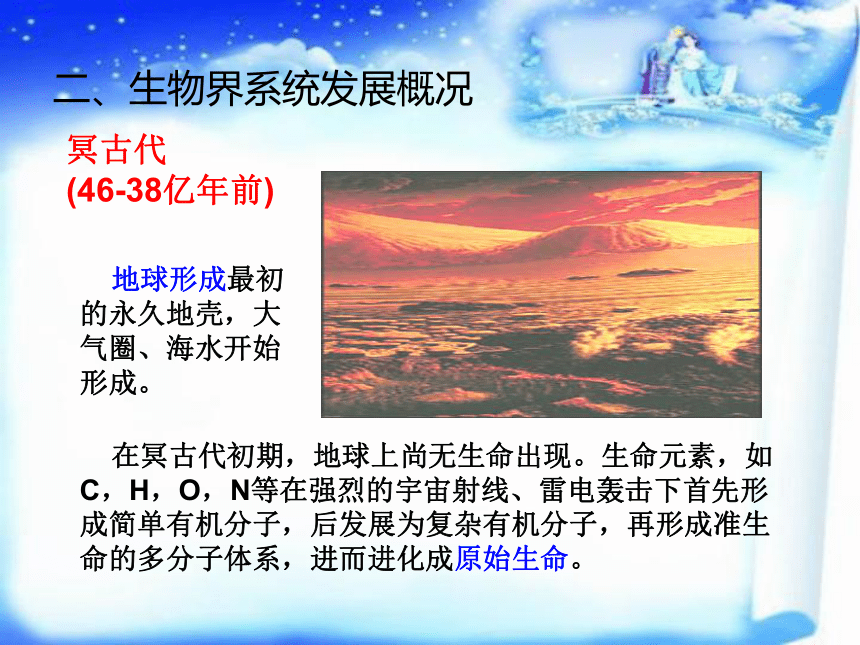 二、生物界系统发展概况

冥古代
(46-38亿年前)

地球形成最初的永久地壳，大气圈、海水开始形成。

在冥古代初期，地球上尚无生命出现。生命元素，如C，H，O，N等在强烈的宇宙射线、雷电轰击下首先形成简单有机分子，后发展为复杂有机分子，再形成准生命的多分子体系，进而进化成原始生命。